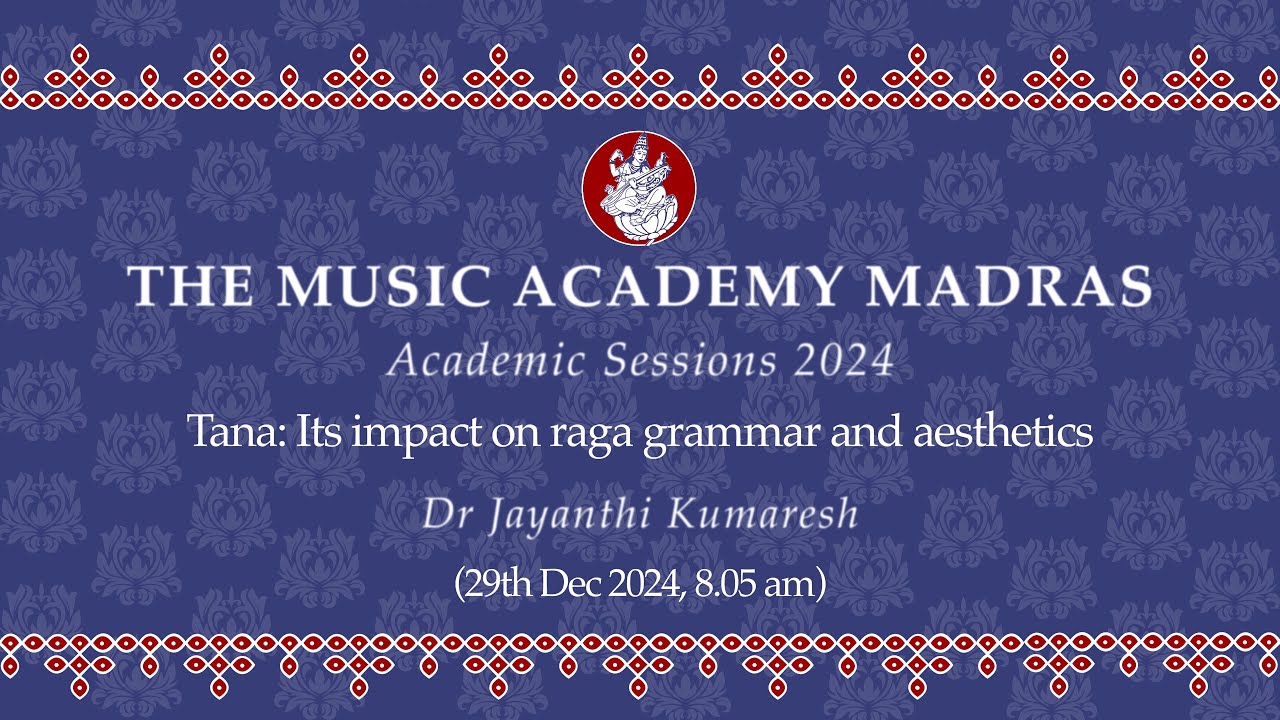 THE MUSIC ACADEMY MADRAS

Academic Sessions 2024

Tana: Its impact on raga grammar and aesthetics

Dr Jayanthi Kumaresh

(29th Dec 2024, 8.05 am)